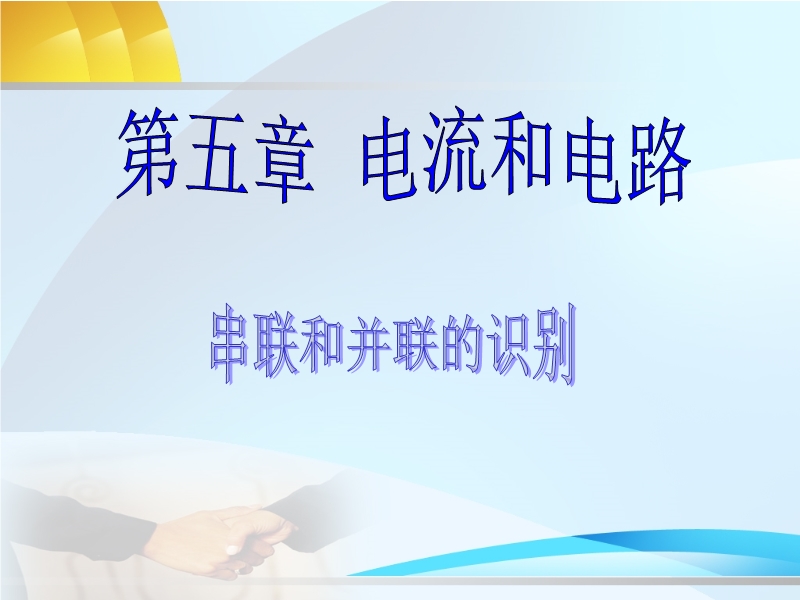 第五章 电流和电路

串联和并联的识别